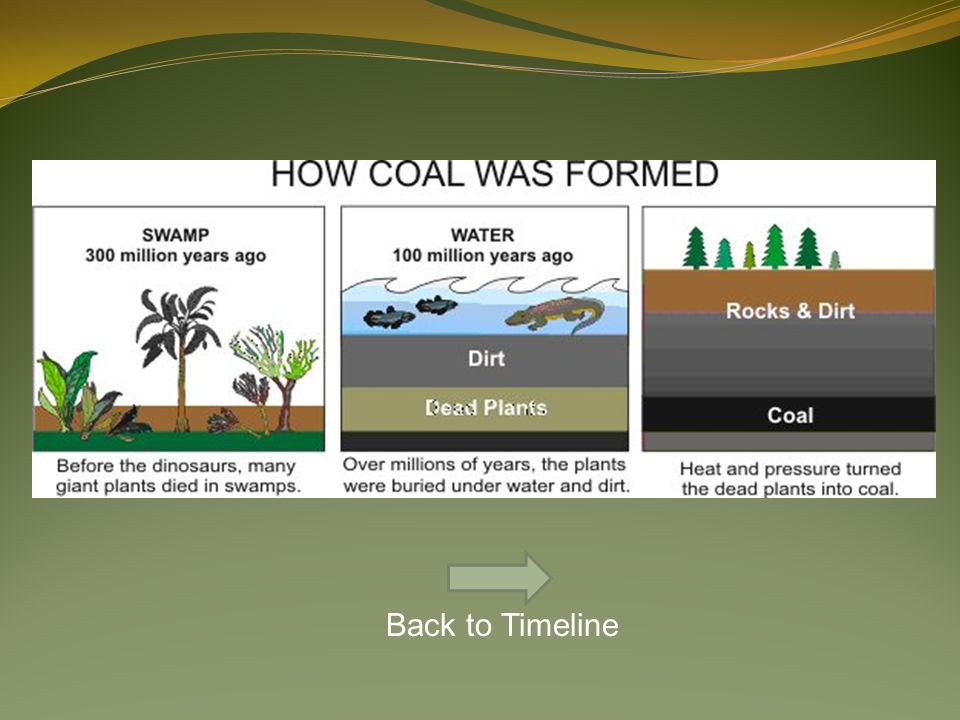 HOW COAL WAS FORMED

SWAMP
300 million years ago

Before the dinosaurs, many giant plants died in swamps.

WATER
100 million years ago

Dirt

Dead Plants

Over millions of years, the plants were buried under water and dirt.

Rocks & Dirt

Coal

Heat and pressure turned the dead plants into coal.

Back to Timeline